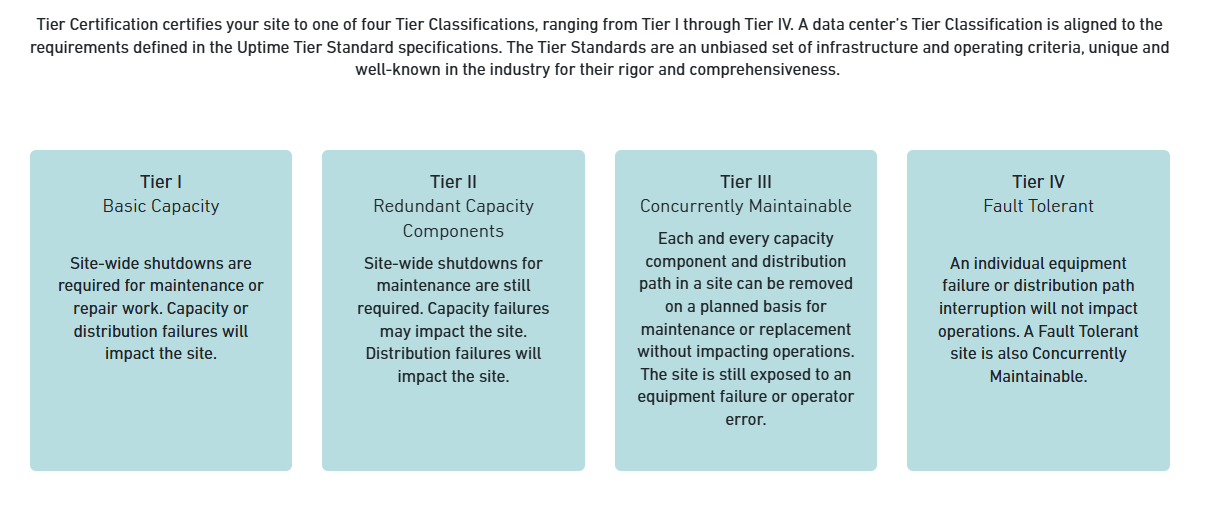 Tier Certification certifies your site to one of four Tier Classifications, ranging from Tier I through Tier IV. A data center's Tier Classification is aligned to the requirements defined in the Uptime Tier Standard specifications. The Tier Standards are an unbiased set of infrastructure and operating criteria, unique and well-known in the industry for their rigor and comprehensiveness.

Tier I
Basic Capacity

Site-wide shutdowns are required for maintenance or repair work. Capacity or distribution failures will impact the site.

Tier II
Redundant Capacity Components

Site-wide shutdowns for maintenance are still required. Capacity failures may impact the site. Distribution failures will impact the site.

Tier III
Concurrently Maintainable

Each and every capacity component and distribution path in a site can be removed on a planned basis for maintenance or replacement without impacting operations. The site is still exposed to an equipment failure or operator error.

Tier IV
Fault Tolerant

An individual equipment failure or distribution path interruption will not impact operations. A Fault Tolerant site is also Concurrently Maintainable.